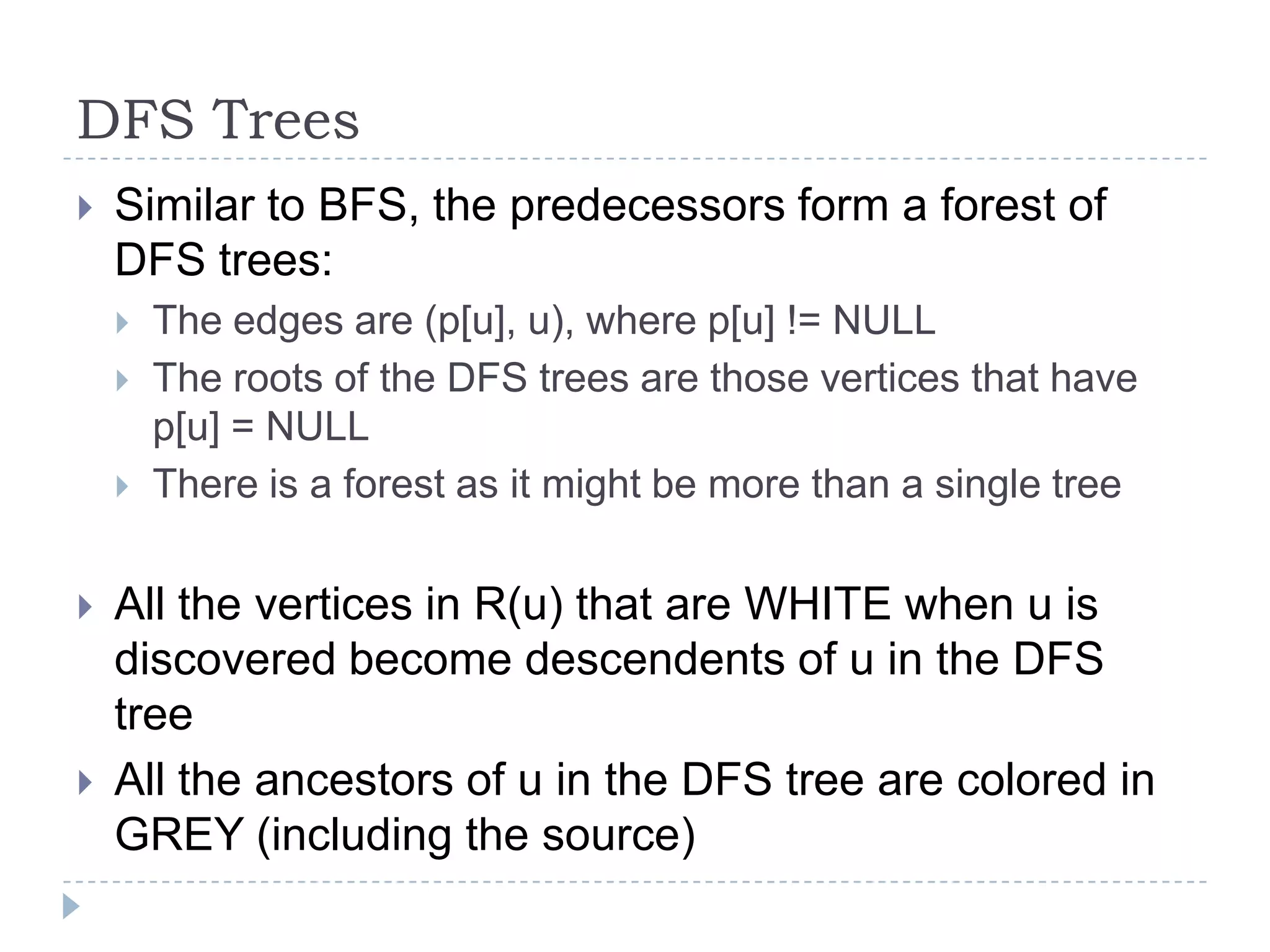 DFS Trees

Similar to BFS, the predecessors form a forest of DFS trees:

The edges are (p[u], u), where p[u] != NULL

The roots of the DFS trees are those vertices that have p[u] = NULL

There is a forest as it might be more than a single tree

All the vertices in R(u) that are WHITE when u is discovered become descendents of u in the DFS tree

All the ancestors of u in the DFS tree are colored in GREY (including the source)